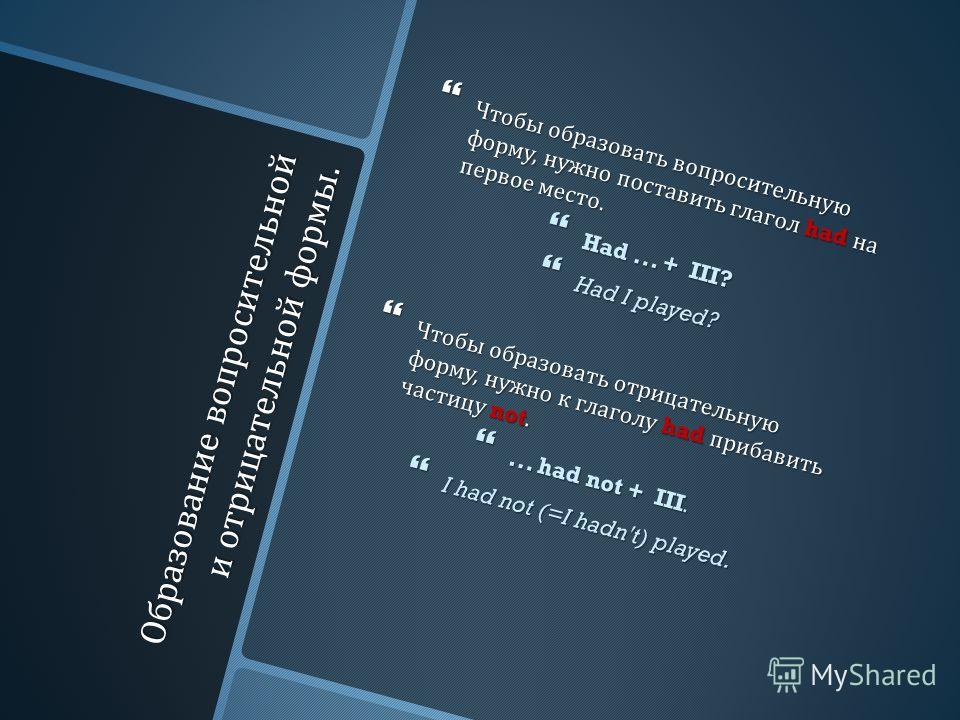 Образование вопросительной и отрицательной формы.

Чтобы образовать вопросительную форму, нужно поставить глагол had на первое место.

Had … + III?

Had I played?

Чтобы образовать отрицательную форму, нужно к глаголу had прибавить частицу not.

… had not + III.

I had not (=I hadn't) played.

MyShared